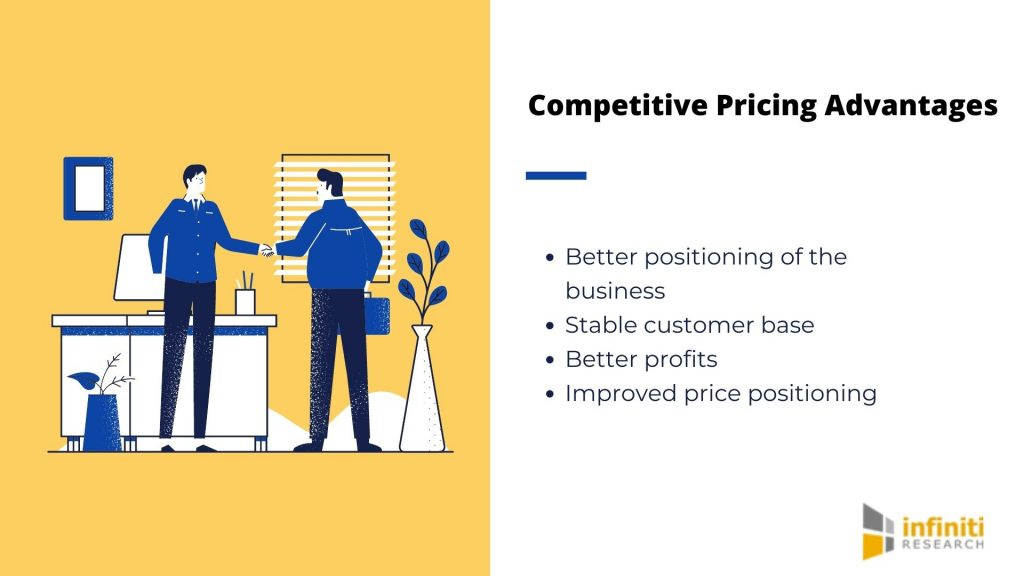 Competitive Pricing Advantages

- Better positioning of the business
- Stable customer base
- Better profits
- Improved price positioning

infiniti RESEARCH